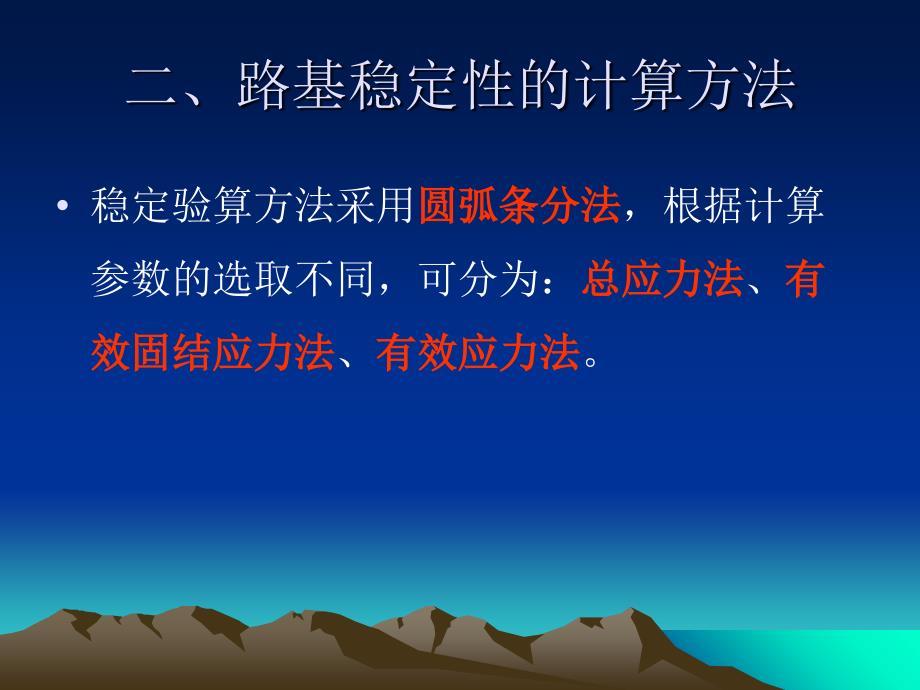 二、路基稳定性的计算方法

• 稳定验算方法采用圆弧条分法，根据计算参数的选取不同，可分为：总应力法、有效固结应力法、有效应力法。